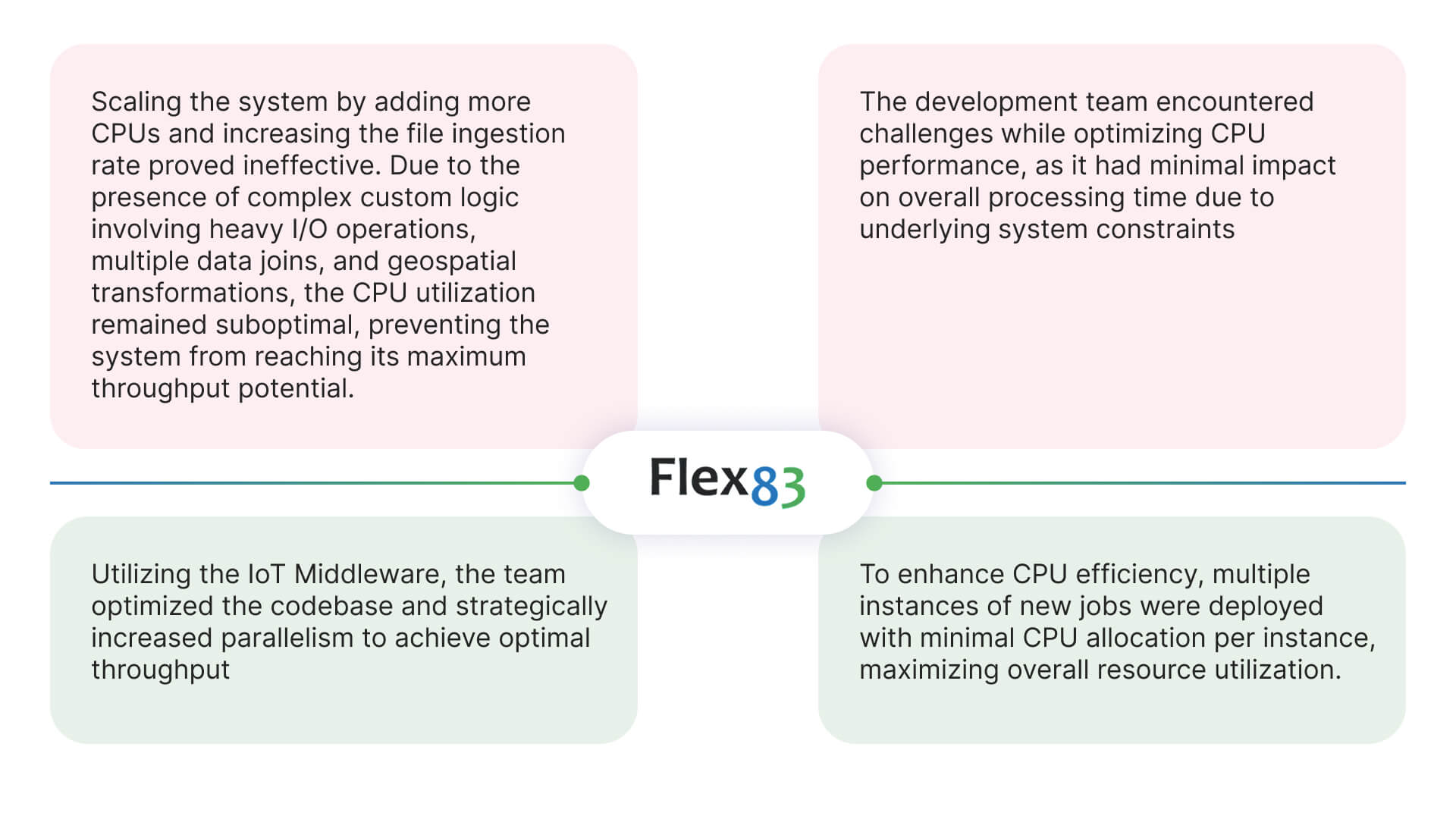 Scaling the system by adding more CPUs and increasing the file ingestion rate proved ineffective. Due to the presence of complex custom logic involving heavy I/O operations, multiple data joins, and geospatial transformations, the CPU utilization remained suboptimal, preventing the system from reaching its maximum throughput potential.

The development team encountered challenges while optimizing CPU performance, as it had minimal impact on overall processing time due to underlying system constraints

Flex83

Utilizing the IoT Middleware, the team optimized the codebase and strategically increased parallelism to achieve optimal throughput

To enhance CPU efficiency, multiple instances of new jobs were deployed with minimal CPU allocation per instance, maximizing overall resource utilization.